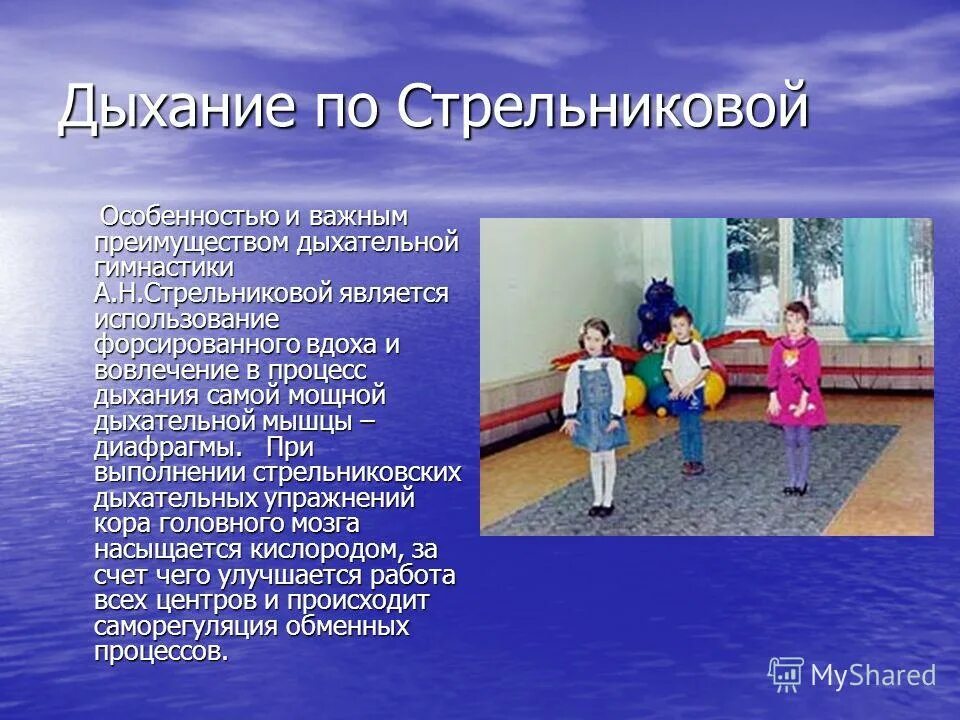 Дыхание по Стрельниковой

Особенностью и важным преимуществом дыхательной гимнастики А.Н.Стрельниковой является использование форсированного вдоха и вовлечение в процесс дыхания самой мощной дыхательной мышцы – диафрагмы. При выполнении стрельниковских дыхательных упражнений кора головного мозга насыщается кислородом, за счет чего улучшается работа всех центров и происходит саморегуляция обменных процессов.

MyShared